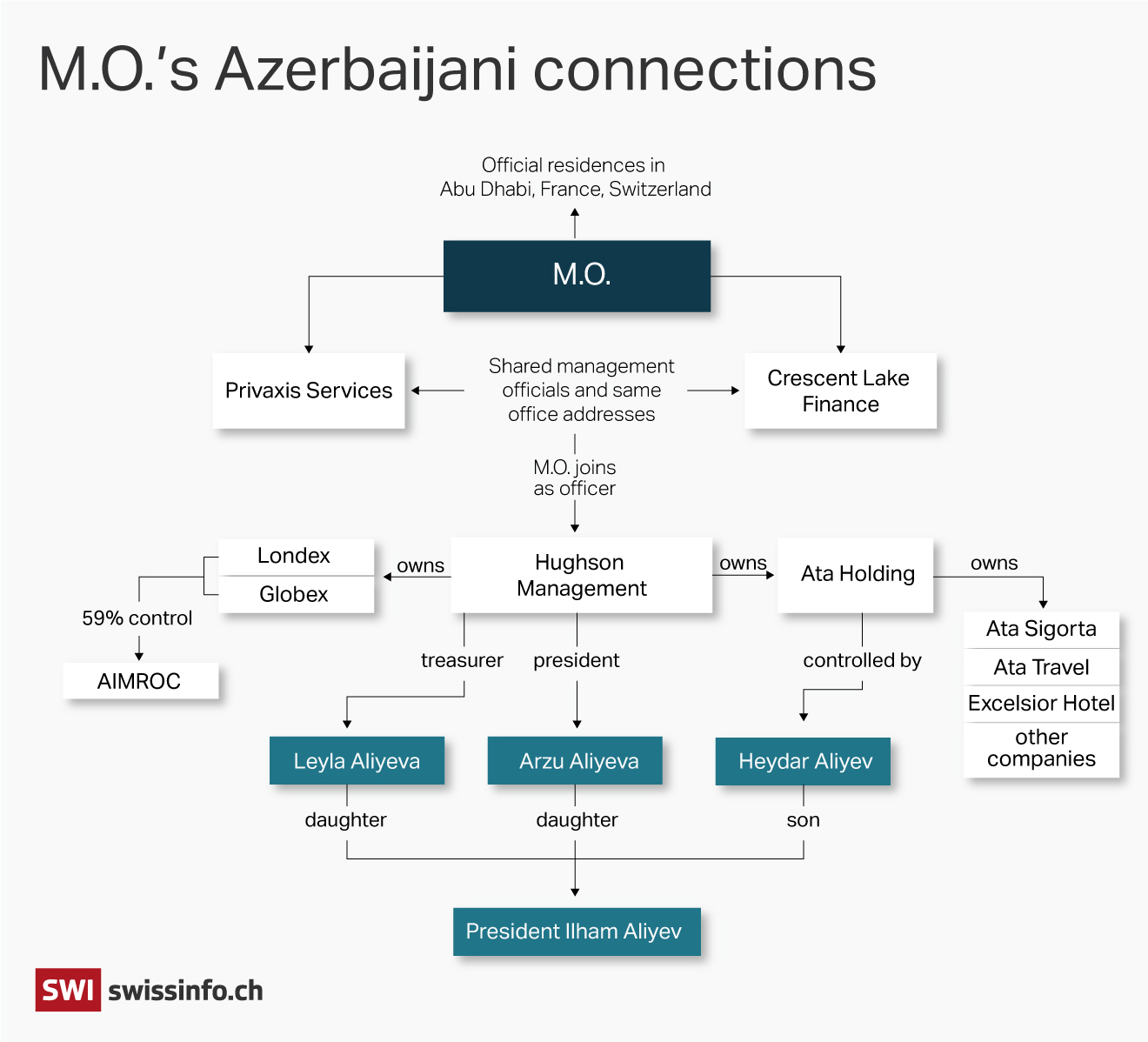 M.O.'s Azerbaijani connections

Official residences in Abu Dhabi, France, Switzerland

M.O.

Privaxis Services

Shared management officials and same office addresses

Crescent Lake Finance

M.O. joins as officer

Londex

Globex

owns

Hughson Management

owns

Ata Holding

owns

59% control

AIMROC

treasurer

president

controlled by

Ata Sigorta

Ata Travel

Excelsior Hotel

other companies

Leyla Aliyeva

Arzu Aliyeva

Heydar Aliyev

daughter

daughter

son

President Ilham Aliyev

SWI swissinfo.ch